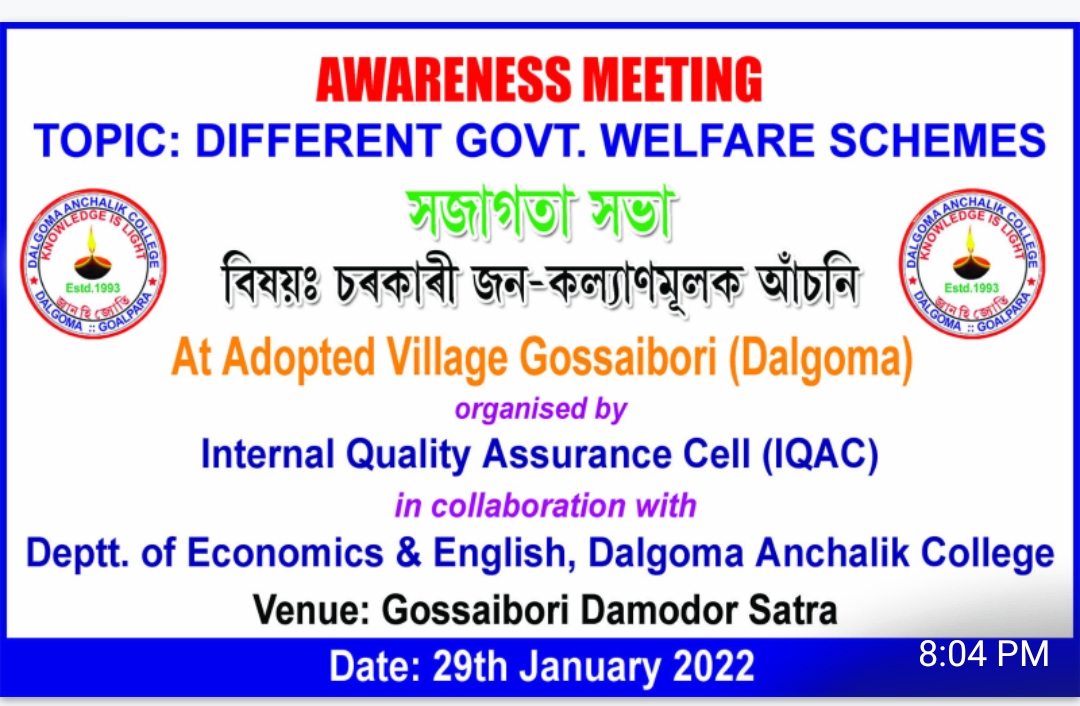 AWARENESS MEETING
TOPIC: DIFFERENT GOVT. WELFARE SCHEMES

DALGOMA ANCHALIK COLLEGE
KNOWLEDGE IS LIGHT
Estd.1993
জ্ঞান হি জ্যোতি
DALGOMA :: GOALPARA

সজাগতা সভা
বিষয়ঃ চৰকাৰী জন-কল্যাণমূলক আঁচনি

DALGOMA ANCHALIK COLLEGE
KNOWLEDGE IS LIGHT
Estd.1993
জ্ঞান হি জ্যোতি
DALGOMA :: GOALPARA

At Adopted Village Gossaibori (Dalgoma)
organised by
Internal Quality Assurance Cell (IQAC)
in collaboration with
Deptt. of Economics & English, Dalgoma Anchalik College
Venue: Gossaibori Damodor Satra
Date: 29th January 2022
8:04 PM